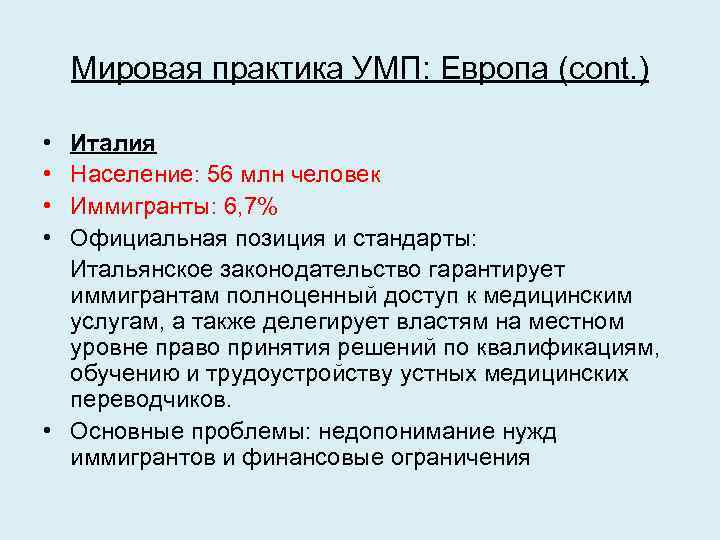 Мировая практика УМП: Европа (cont.)

• Италия
• Население: 56 млн человек
• Иммигранты: 6,7%
• Официальная позиция и стандарты:

Итальянское законодательство гарантирует иммигрантам полноценный доступ к медицинским услугам, а также делегирует властям на местном уровне право принятия решений по квалификациям, обучению и трудоустройству устных медицинских переводчиков.

• Основные проблемы: недопонимание нужд иммигрантов и финансовые ограничения